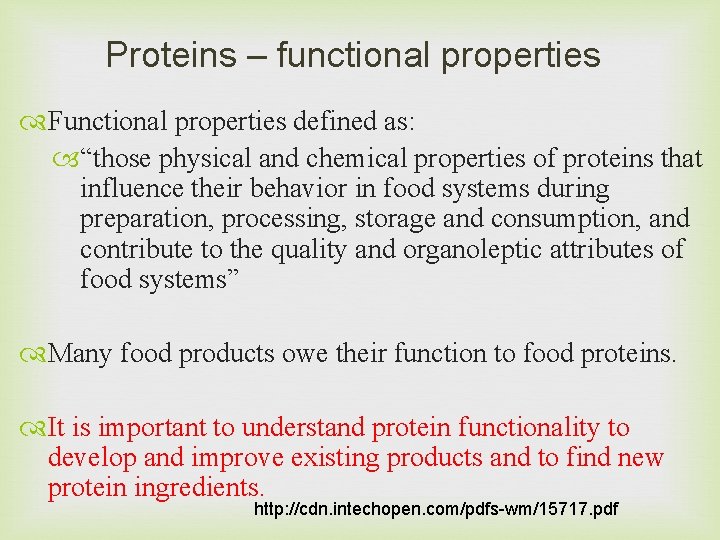 Proteins – functional properties

Functional properties defined as:

“those physical and chemical properties of proteins that influence their behavior in food systems during preparation, processing, storage and consumption, and contribute to the quality and organoleptic attributes of food systems”

Many food products owe their function to food proteins.

It is important to understand protein functionality to develop and improve existing products and to find new protein ingredients.

http://cdn.intechopen.com/pdfs-wm/15717.pdf